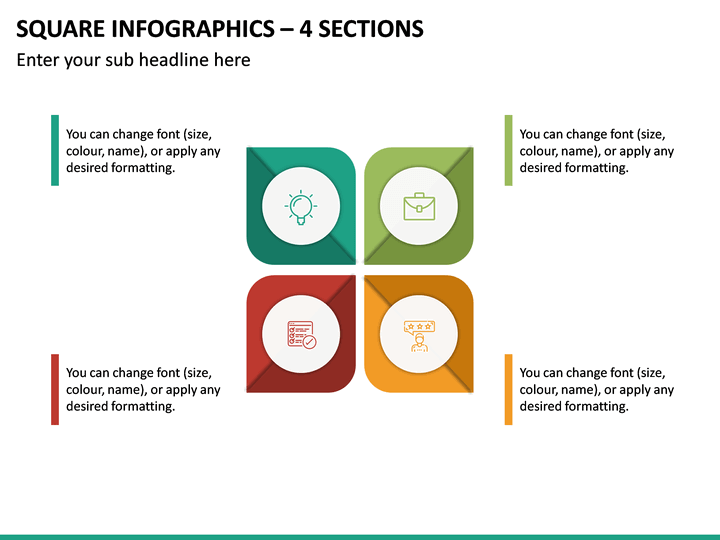 SQUARE INFOGRAPHICS – 4 SECTIONS

Enter your sub headline here

You can change font (size, colour, name), or apply any desired formatting.

You can change font (size, colour, name), or apply any desired formatting.

You can change font (size, colour, name), or apply any desired formatting.

You can change font (size, colour, name), or apply any desired formatting.